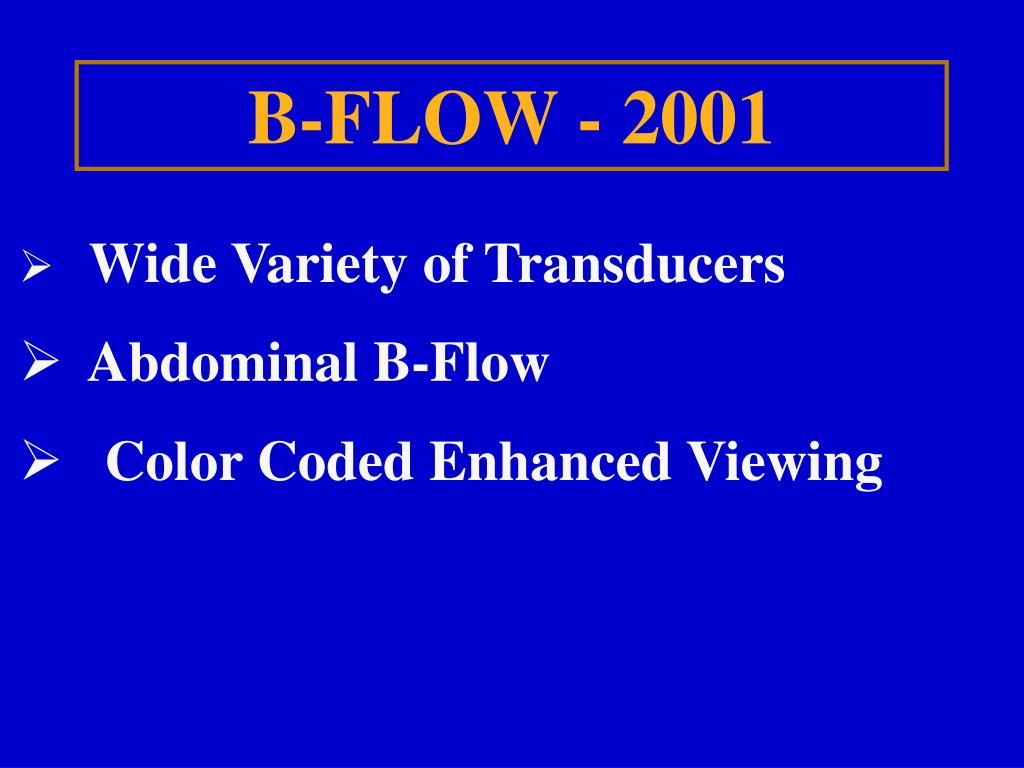 B-FLOW - 2001

➢ Wide Variety of Transducers

➢ Abdominal B-Flow

➢ Color Coded Enhanced Viewing